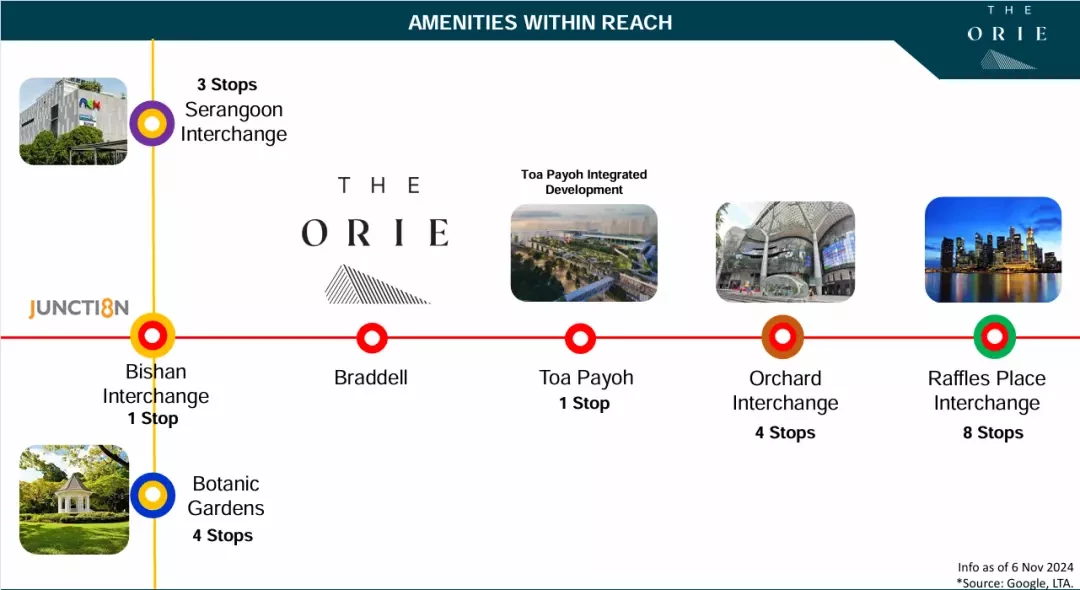 AMENITIES WITHIN REACH

THE ORIE

3 Stops
Serangoon Interchange

THE ORIE

Toa Payoh Integrated Development

JUNCTI8N

Bishan Interchange
1 Stop

Braddell

Toa Payoh
1 Stop

Orchard Interchange
4 Stops

Raffles Place Interchange
8 Stops

Botanic Gardens
4 Stops

Info as of 6 Nov 2024
*Source: Google, LTA.